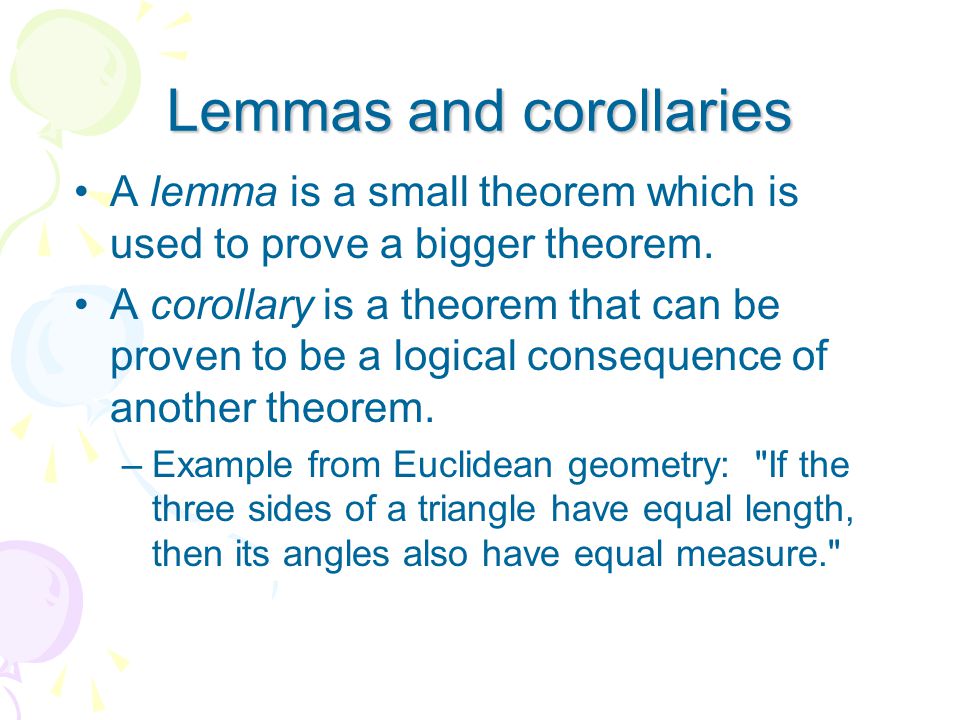 Lemmas and corollaries

• A lemma is a small theorem which is used to prove a bigger theorem.

• A corollary is a theorem that can be proven to be a logical consequence of another theorem.

– Example from Euclidean geometry: "If the three sides of a triangle have equal length, then its angles also have equal measure."